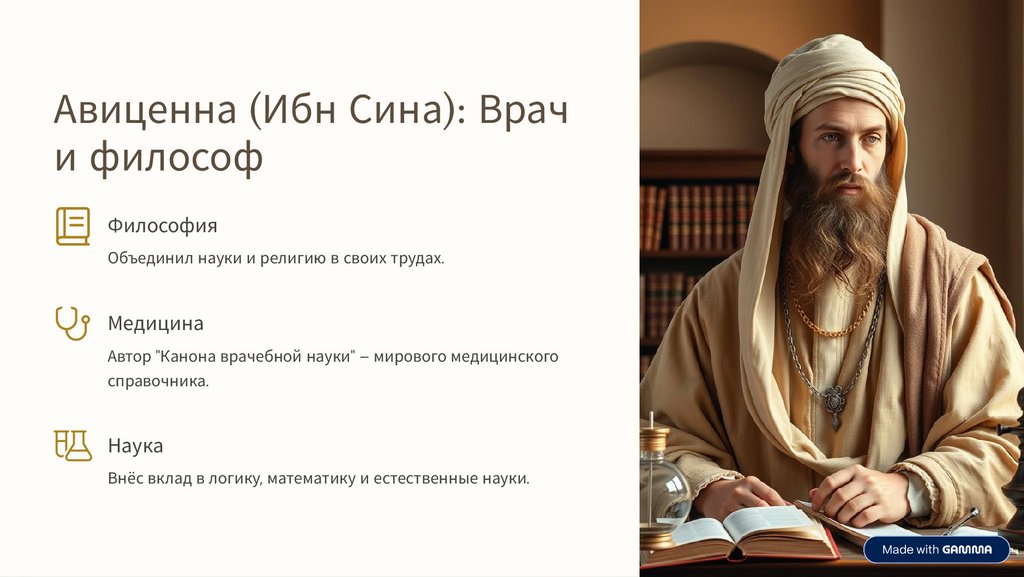 Авиценна (Ибн Сина): Врач и философ

Философия

Объединил науки и религию в своих трудах.

Медицина

Автор "Канона врачебной науки" – мирового медицинского справочника.

Наука

Внёс вклад в логику, математику и естественные науки.

Made with GAMMA